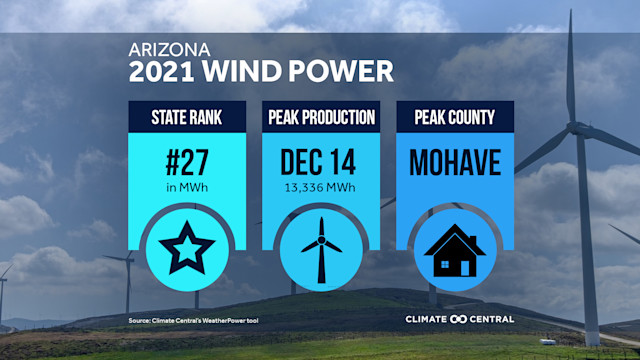 ARIZONA
2021 WIND POWER

STATE RANK
#27
in MWh

PEAK PRODUCTION
DEC 14
13,336 MWh

PEAK COUNTY
MOHAVE

Source: Climate Central's WeatherPower tool

CLIMATE CENTRAL